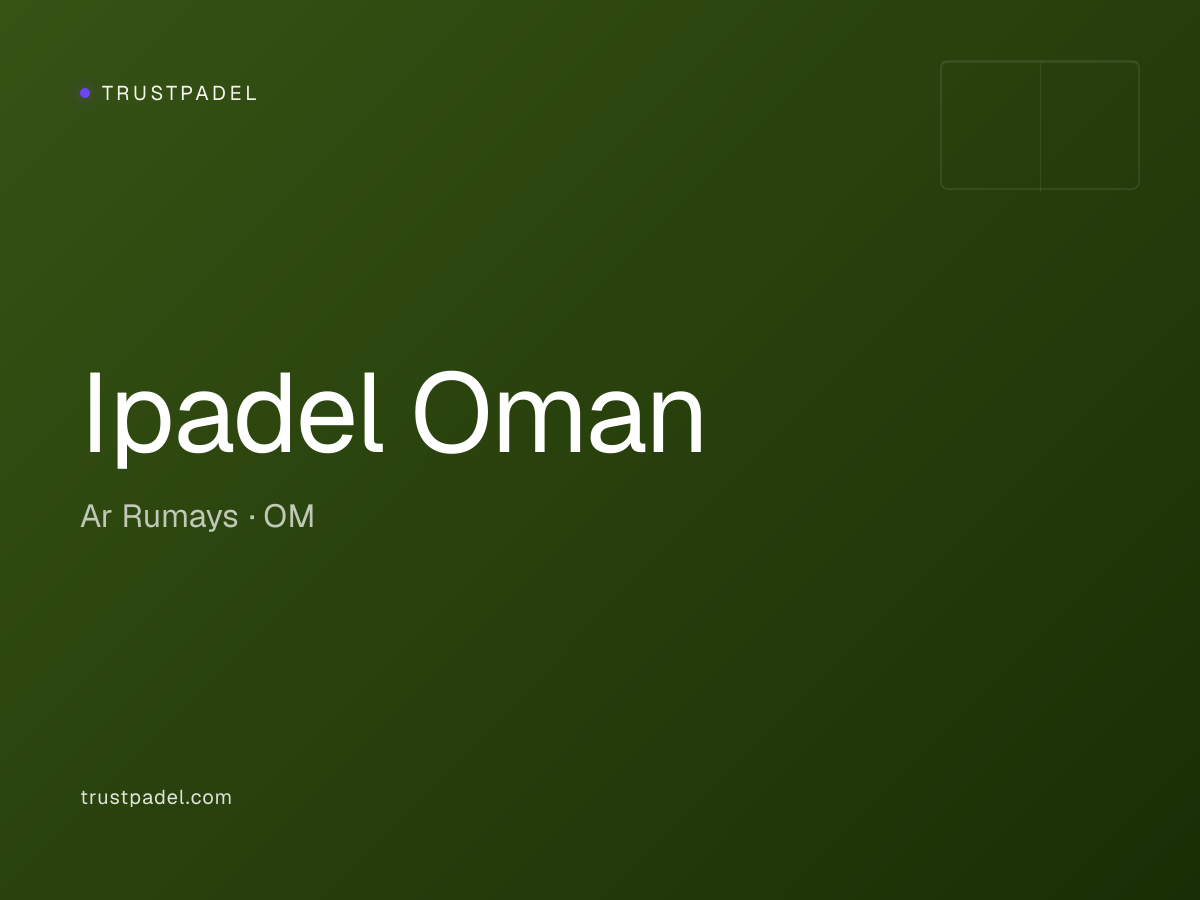 TRUSTPADEL

Ipadel Oman

Ar Rumays · OM

trustpadel.com